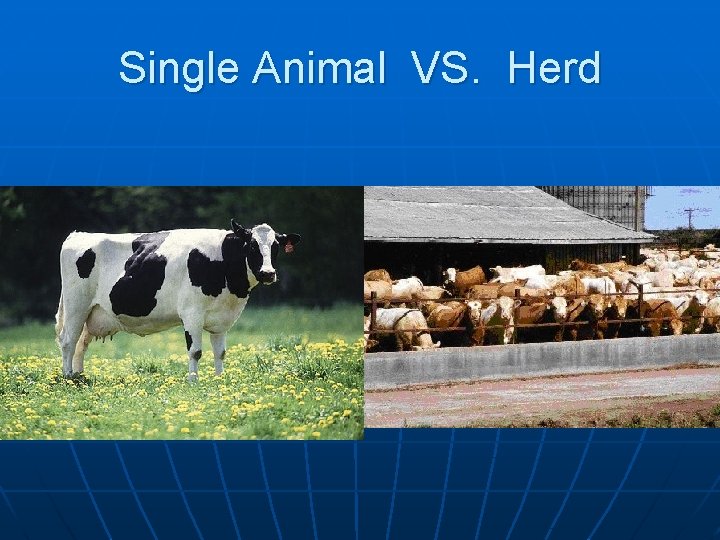 Single Animal VS. Herd